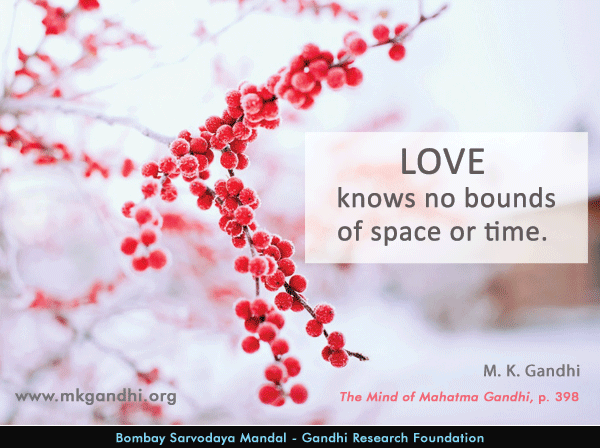 LOVE
knows no bounds of space or time.

M. K. Gandhi

www.mkgandhi.org

The Mind of Mahatma Gandhi, p. 398

Bombay Sarvodaya Mandal - Gandhi Research Foundation